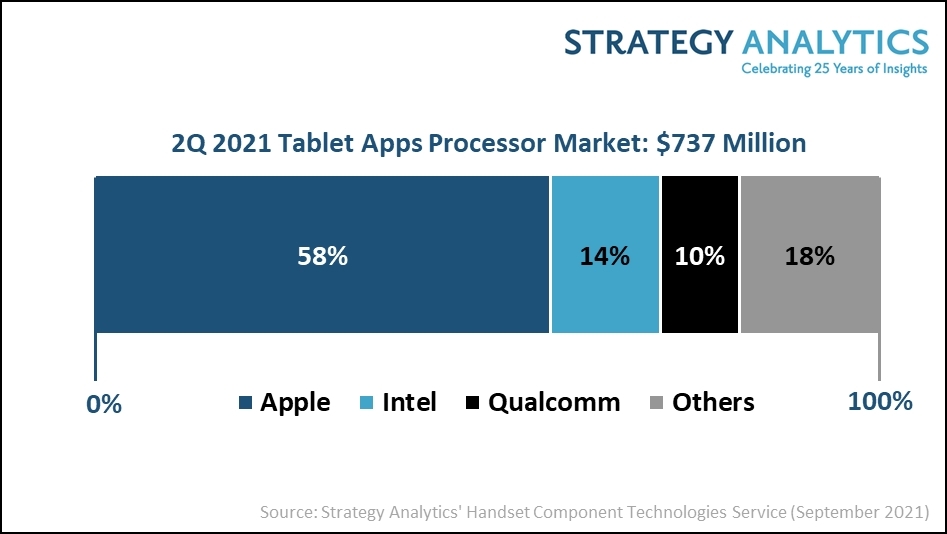 STRATEGY ANALYTICS
Celebrating 25 Years of Insights

2Q 2021 Tablet Apps Processor Market: \$737 Million

58%
14%
10%
18%

0%
Apple Intel Qualcomm Others
100%

Source: Strategy Analytics' Handset Component Technologies Service (September 2021)